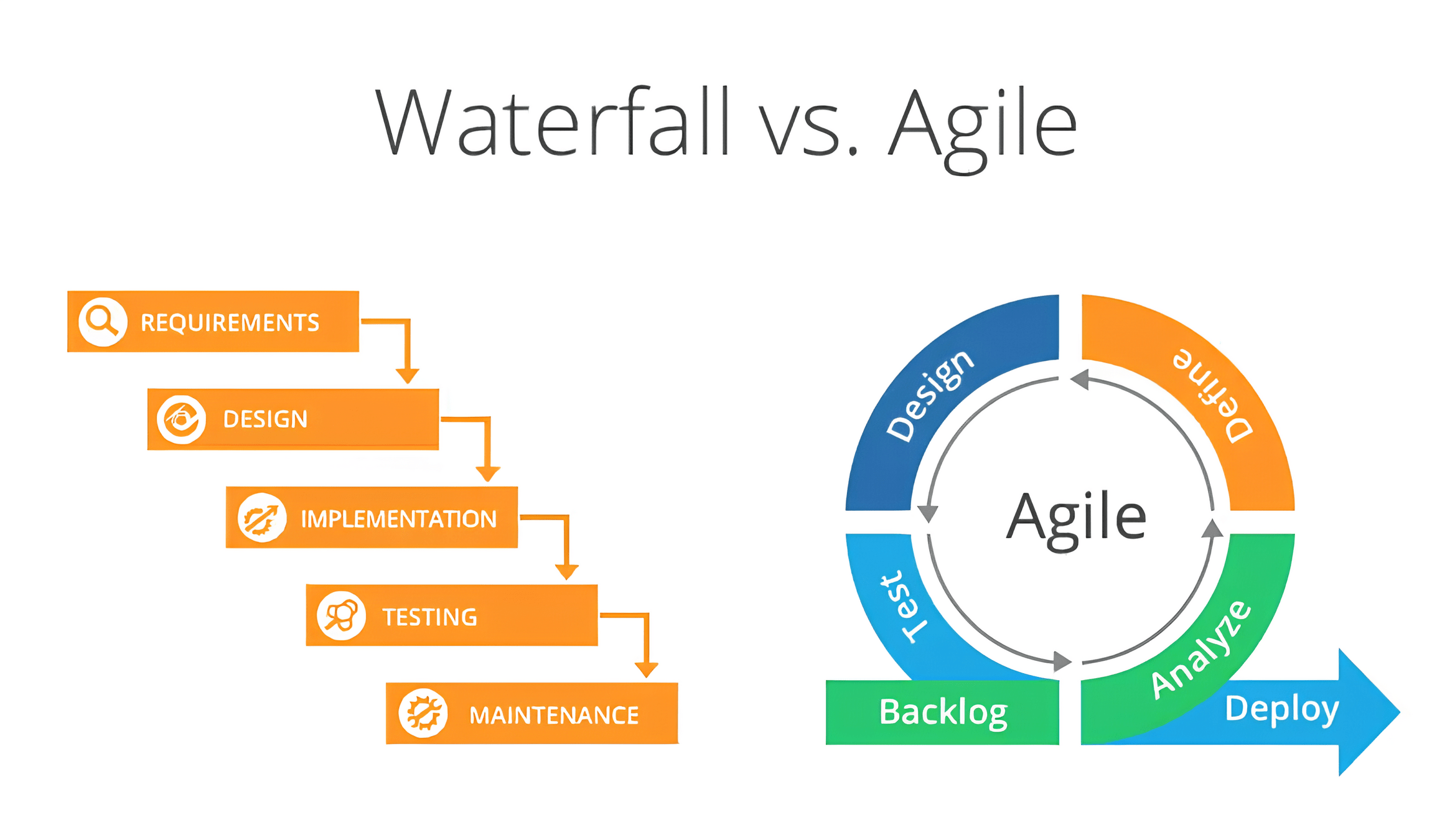 Waterfall vs. Agile

REQUIREMENTS
DESIGN
IMPLEMENTATION
TESTING
MAINTENANCE

Design
Define
Agile
Test
Analyze
Backlog
Deploy